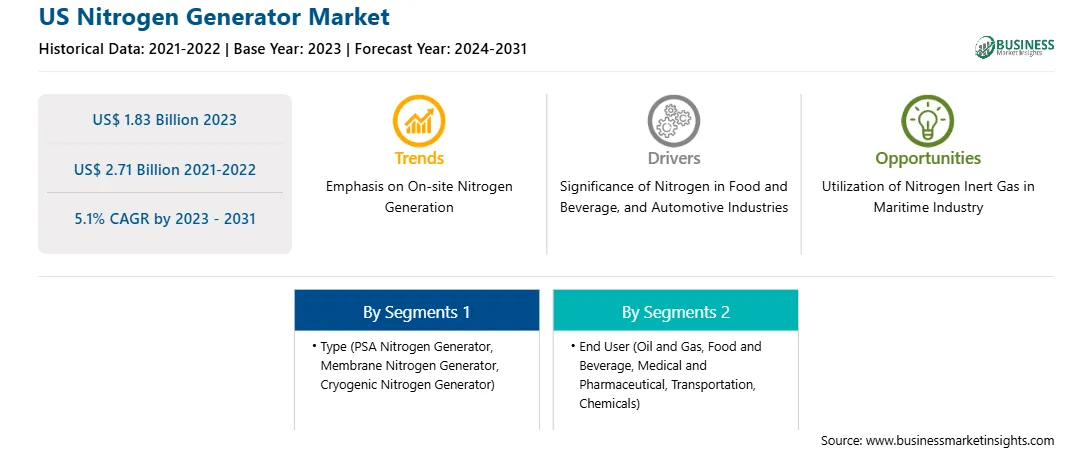 US Nitrogen Generator Market

Historical Data: 2021-2022 | Base Year: 2023 | Forecast Year: 2024-2031

BUSINESS Market Insights

US$ 1.83 Billion 2023

US$ 2.71 Billion 2021-2022

5.1% CAGR by 2023 - 2031

Trends
Emphasis on On-site Nitrogen Generation

Drivers
Significance of Nitrogen in Food and Beverage, and Automotive Industries

Opportunities
Utilization of Nitrogen Inert Gas in Maritime Industry

By Segments 1
• Type (PSA Nitrogen Generator, Membrane Nitrogen Generator, Cryogenic Nitrogen Generator)

By Segments 2
• End User (Oil and Gas, Food and Beverage, Medical and Pharmaceutical, Transportation, Chemicals)

Source: www.businessmarketinsights.com